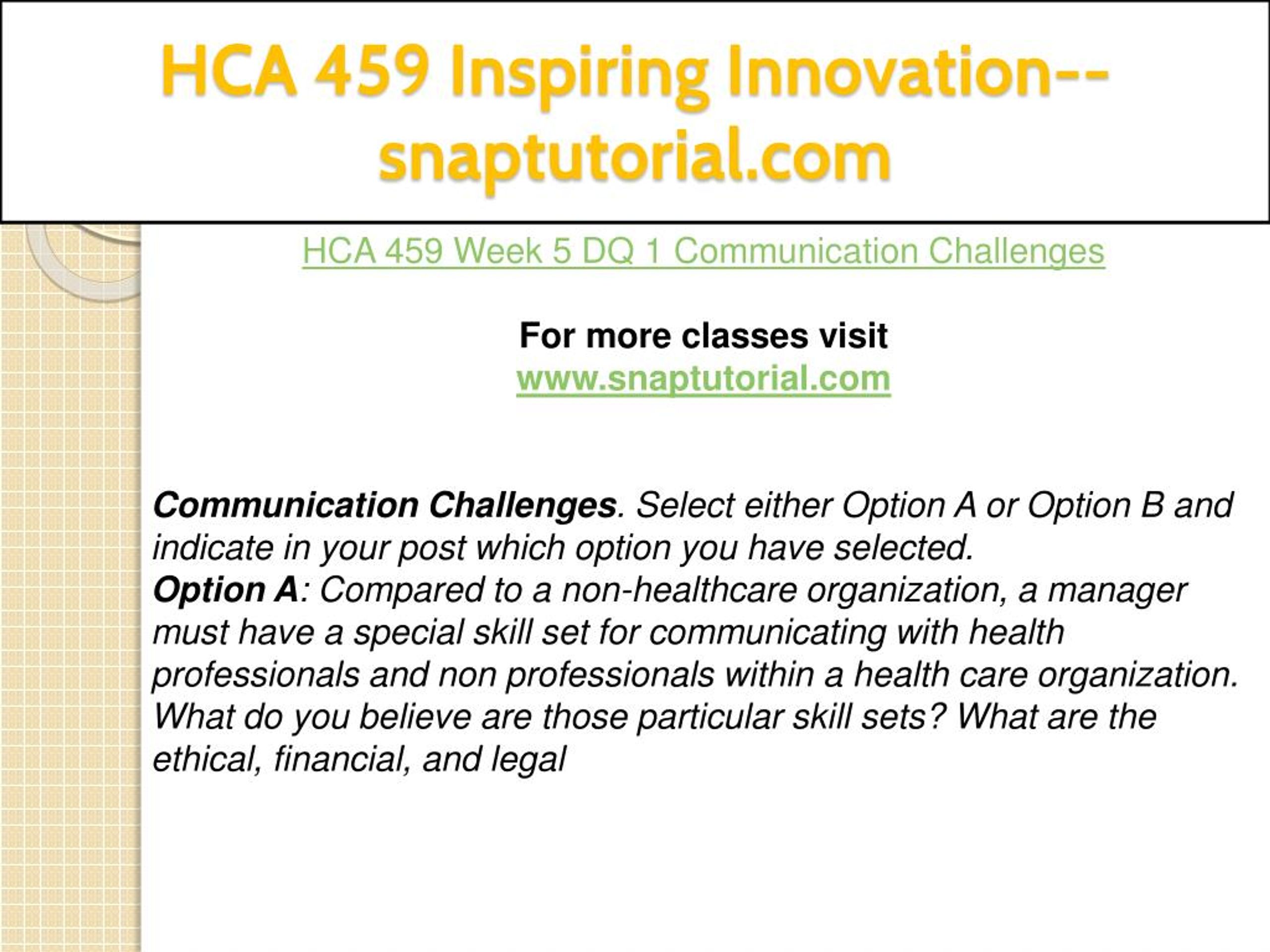 HCA 459 Inspiring Innovation--snaptutorial.com

HCA 459 Week 5 DQ 1 Communication Challenges

For more classes visit
www.snaptutorial.com

Communication Challenges. Select either Option A or Option B and indicate in your post which option you have selected.
Option A: Compared to a non-healthcare organization, a manager must have a special skill set for communicating with health professionals and non professionals within a health care organization. What do you believe are those particular skill sets? What are the ethical, financial, and legal